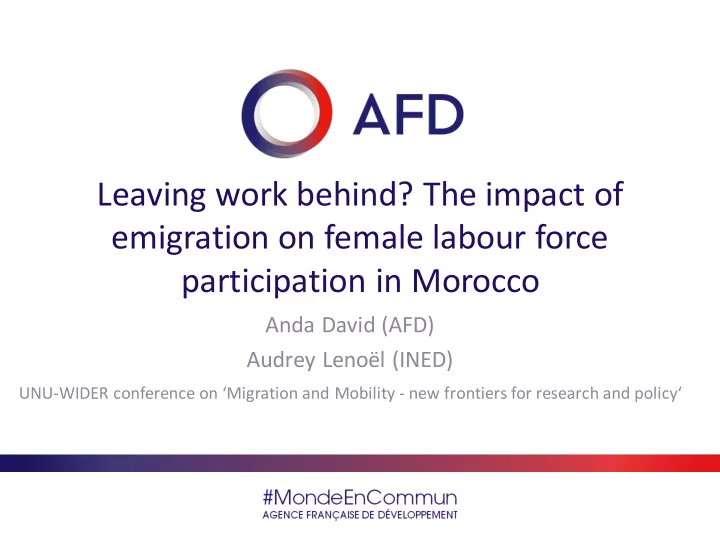 AFD

Leaving work behind? The impact of emigration on female labour force participation in Morocco

Anda David (AFD)

Audrey Lenoël (INED)

UNU-WIDER conference on ‘Migration and Mobility - new frontiers for research and policy‘

#MondeEnCommun
AGENCE FRANÇAISE DE DÉVELOPPEMENT